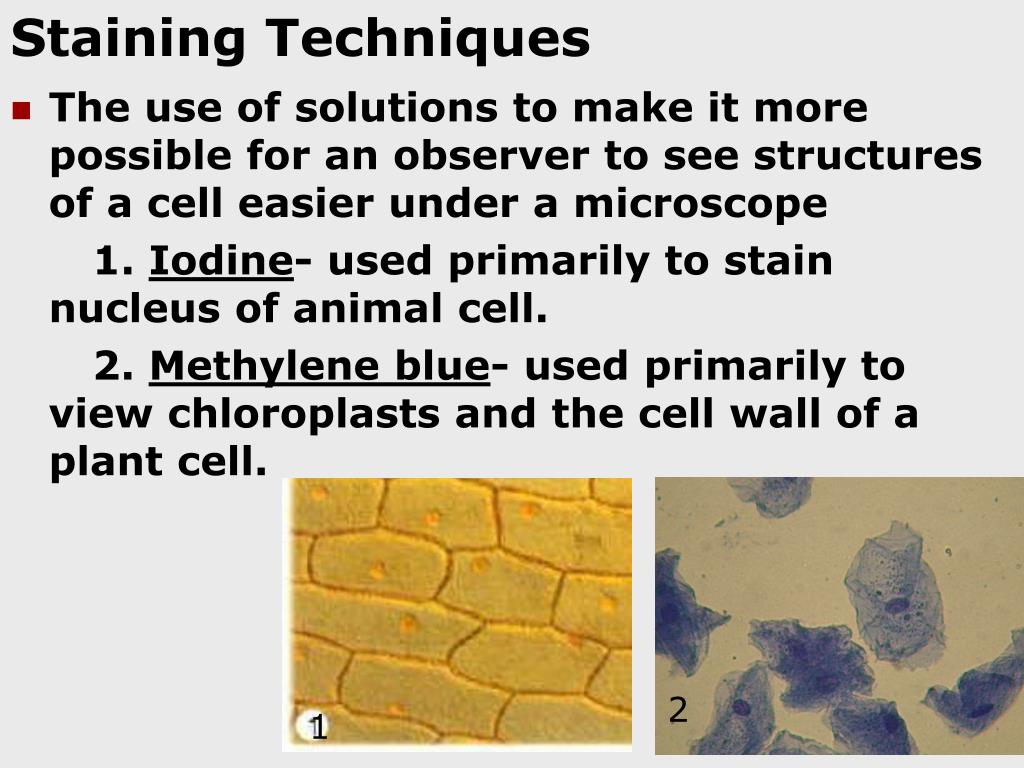 Staining Techniques

The use of solutions to make it more possible for an observer to see structures of a cell easier under a microscope

1. Iodine- used primarily to stain nucleus of animal cell.

2. Methylene blue- used primarily to view chloroplasts and the cell wall of a plant cell.

1

2